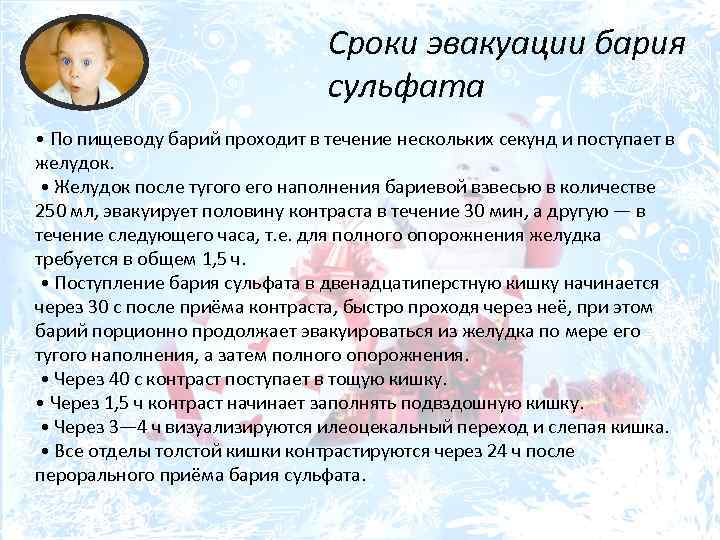 Сроки эвакуации бария сульфата

• По пищеводу барий проходит в течение нескольких секунд и поступает в желудок.
• Желудок после тугого его наполнения бариевой взвесью в количестве 250 мл, эвакуирует половину контраста в течение 30 мин, а другую — в течение следующего часа, т.е. для полного опорожнения желудка требуется в общем 1,5 ч.
• Поступление бария сульфата в двенадцатиперстную кишку начинается через 30 с после приёма контраста, быстро проходя через неё, при этом барий порционно продолжает эвакуироваться из желудка по мере его тугого наполнения, а затем полного опорожнения.
• Через 40 с контраст поступает в тощую кишку.
• Через 1,5 ч контраст начинает заполнять подвздошную кишку.
• Через 3—4 ч визуализируются илеоцекальный переход и слепая кишка.
• Все отделы толстой кишки контрастируются через 24 ч после перорального приёма бария сульфата.